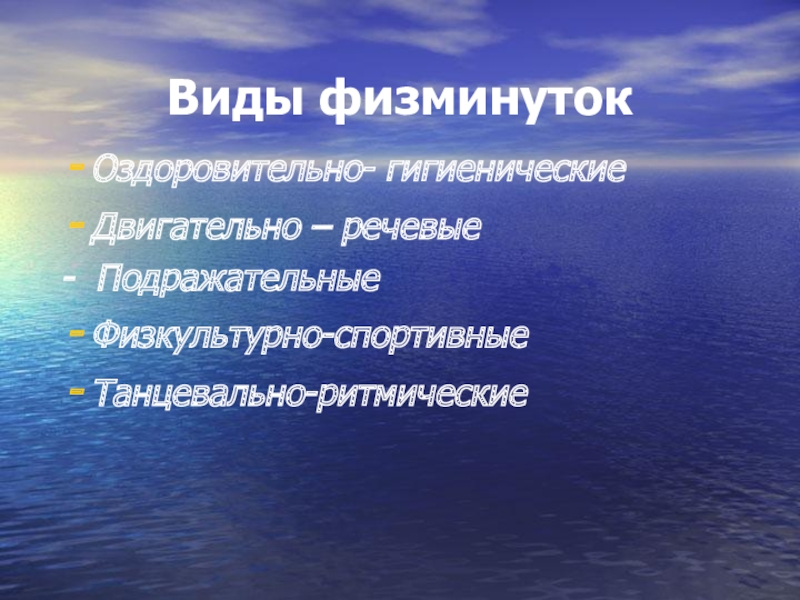 Виды физминуток

- Оздоровительно- гигиенические

- Двигательно – речевые

- Подражательные

- Физкультурно-спортивные

- Танцевально-ритмические